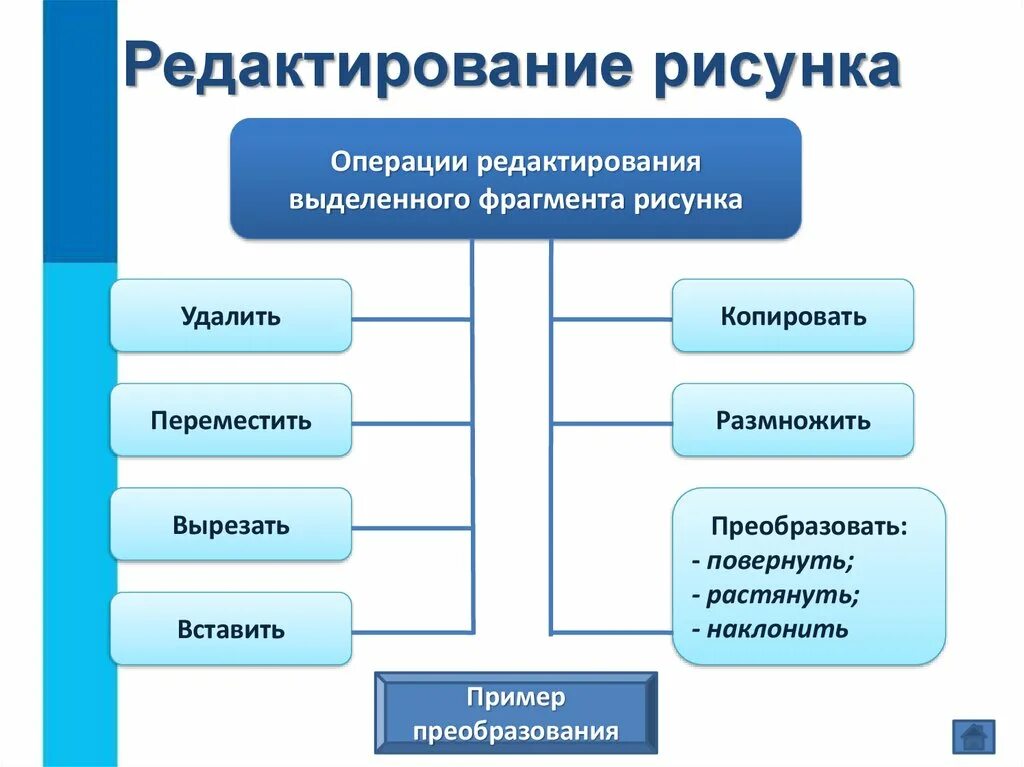 Редактирование рисунка

Операции редактирования выделенного фрагмента рисунка

Удалить

Переместить

Вырезать

Вставить

Копировать

Размножить

Преобразовать:
- повернуть;
- растянуть;
- наклонить

Пример преобразования